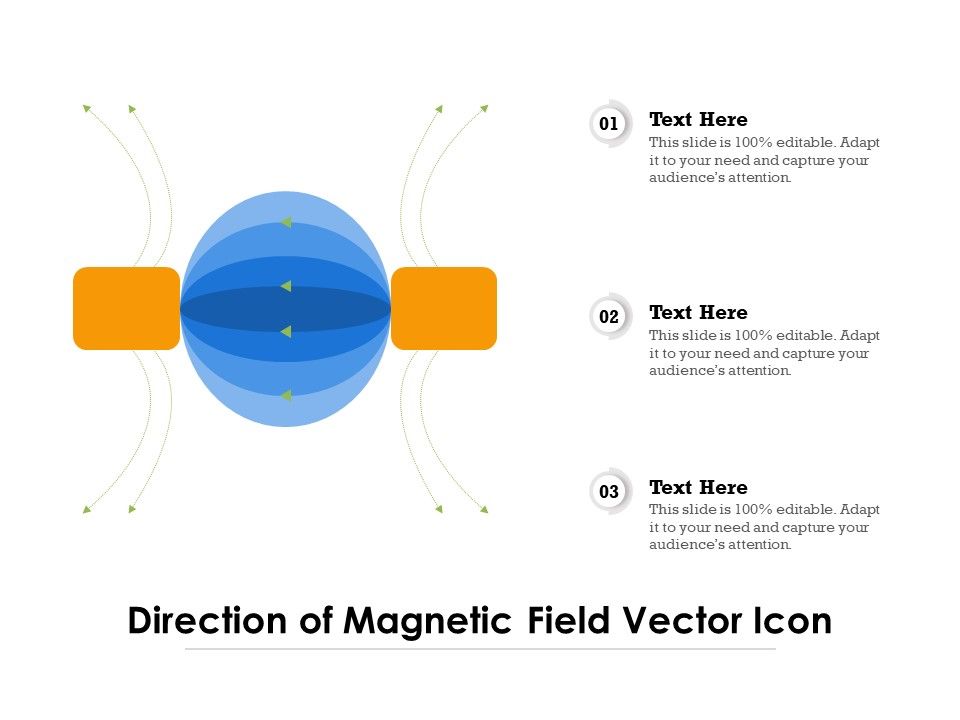 01
Text Here
This slide is 100% editable. Adapt it to your need and capture your audience's attention.

02
Text Here
This slide is 100% editable. Adapt it to your need and capture your audience's attention.

03
Text Here
This slide is 100% editable. Adapt it to your need and capture your audience's attention.

Direction of Magnetic Field Vector Icon